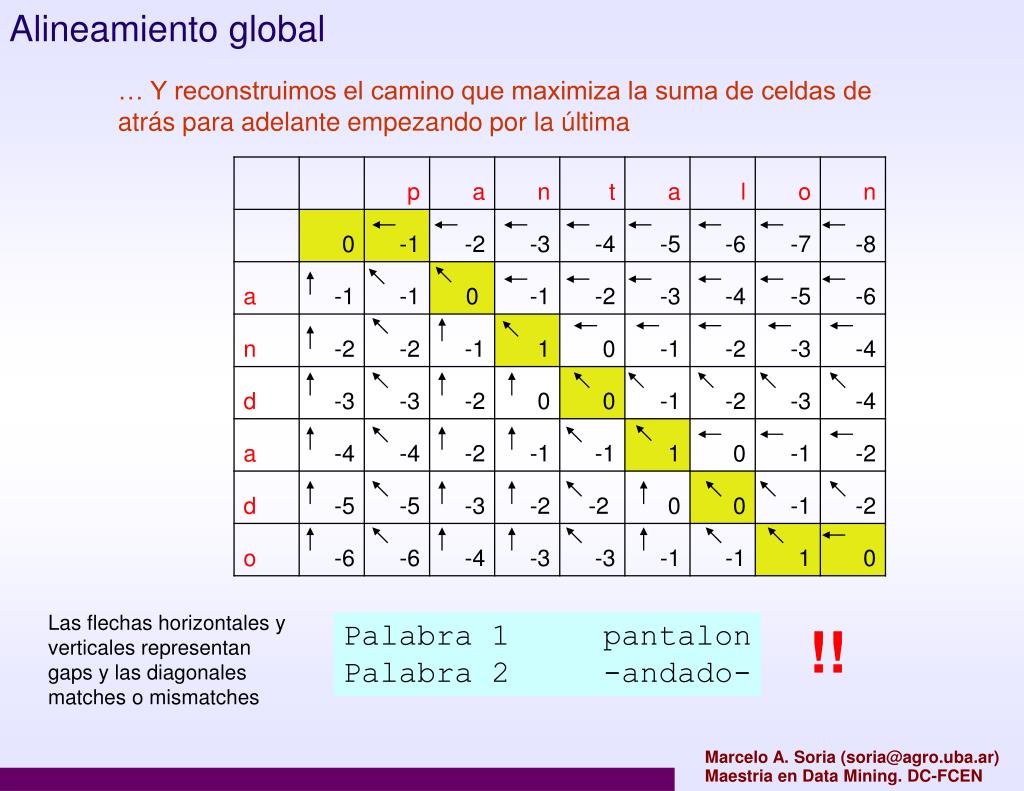 Alineamiento global

… Y reconstruimos el camino que maximiza la suma de celdas de atrás para adelante empezando por la última

| | | p | a | n | t | a | l | o | n |
|---|---|---|---|---|---|---|---|---|---|
| | 0 | ← -1 | ← -2 | ← -3 | ← -4 | ← -5 | ← -6 | ← -7 | ← -8 |
| a | ↑ -1 | ↖ -1 | ↖ 0 | ← -1 | ← -2 | ← -3 | ← -4 | ← -5 | ← -6 |
| n | ↑ -2 | ↖ -2 | ↑ -1 | ↖ 1 | ← 0 | ← -1 | ← -2 | ← -3 | ← -4 |
| d | ↑ -3 | ↖ -3 | ↑ -2 | ↑ 0 | ↖ 0 | ↖ -1 | ↖ -2 | ↖ -3 | ↖ -4 |
| a | ↑ -4 | ↖ -4 | ↑ -2 | ↑ -1 | ↖ -1 | ↖ 1 | ← 0 | ← -1 | ← -2 |
| d | ↑ -5 | ↖ -5 | ↑ -3 | ↑ -2 | ↖ -2 | ↑ 0 | ↖ 0 | ↖ -1 | ↖ -2 |
| o | ↑ -6 | ↖ -6 | ↑ -4 | ↑ -3 | ↖ -3 | ↑ -1 | ↖ -1 | ↖ 1 | ← 0 |

Las flechas horizontales y verticales representan gaps y las diagonales matches o mismatches

Palabra 1 pantalon
Palabra 2 -andado-

!!

Marcelo A. Soria (soria@agro.uba.ar)
Maestria en Data Mining. DC-FCEN